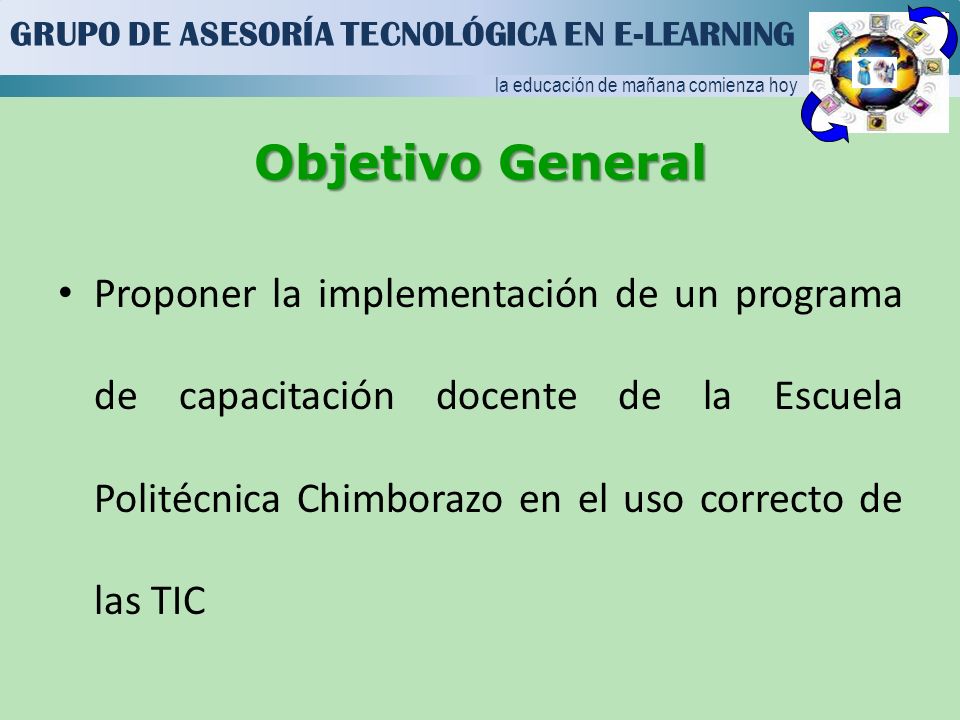 GRUPO DE ASESORÍA TECNOLÓGICA EN E-LEARNING

la educación de mañana comienza hoy

Objetivo General

• Proponer la implementación de un programa de capacitación docente de la Escuela Politécnica Chimborazo en el uso correcto de las TIC